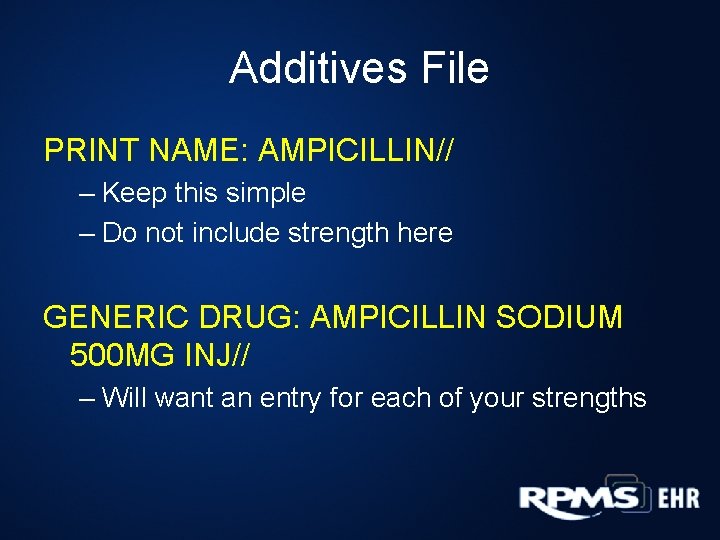 Additives File

PRINT NAME: AMPICILLIN//

– Keep this simple

– Do not include strength here

GENERIC DRUG: AMPICILLIN SODIUM 500MG INJ//

– Will want an entry for each of your strengths

RPMS EHR